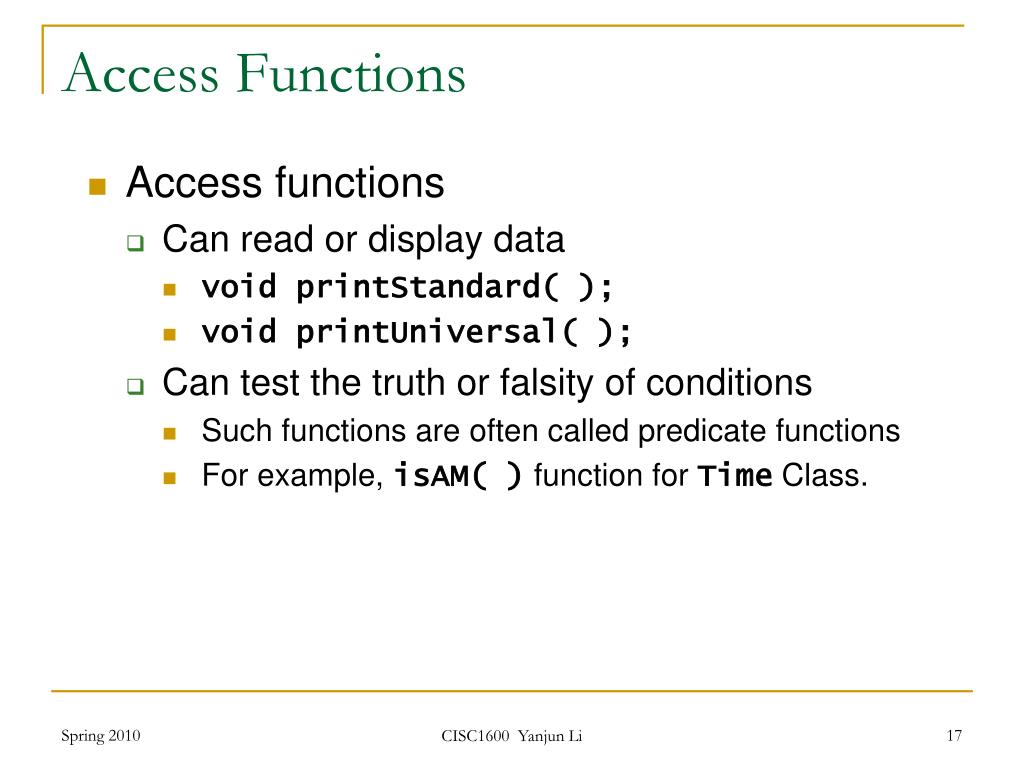 Access Functions

- Access functions
  - Can read or display data
    - void printStandard( );
    - void printUniversal( );
  - Can test the truth or falsity of conditions
    - Such functions are often called predicate functions
    - For example, isAM( ) function for Time Class.

Spring 2010

CISC1600 Yanjun Li

17